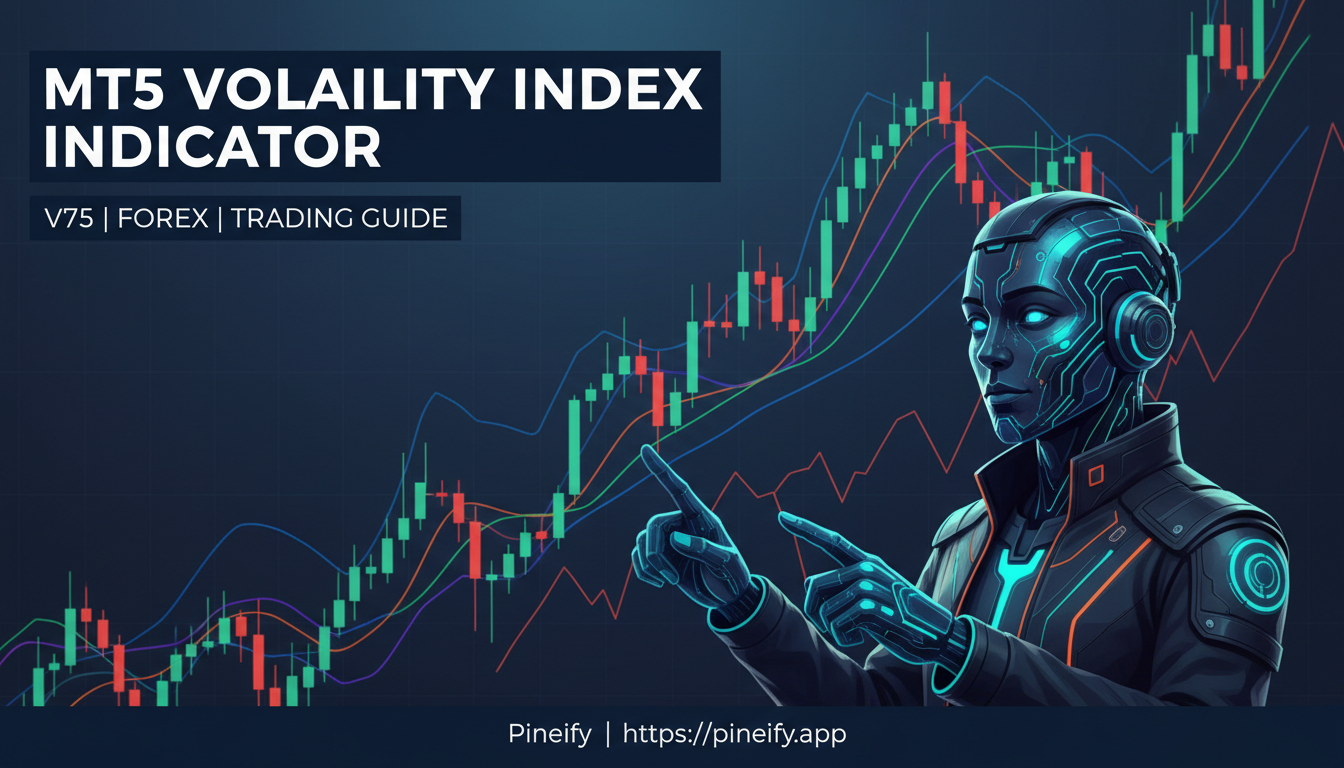 MT5 VOLAILITY INDEX INDICATOR

V75 | FOREX | TRADING GUIDE

Pineify | https://pineify.app